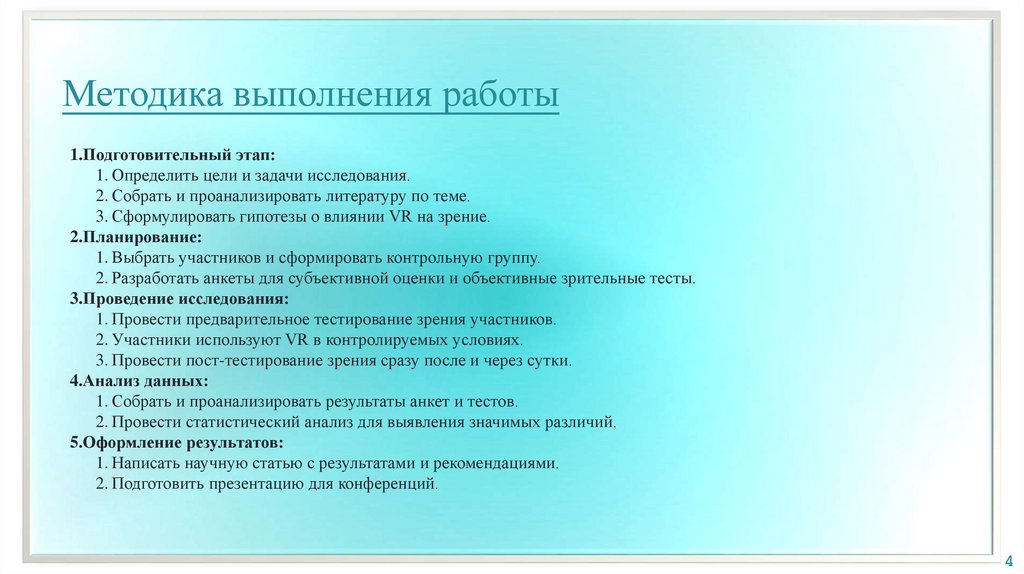 Методика выполнения работы

1.Подготовительный этап:
1. Определить цели и задачи исследования.
2. Собрать и проанализировать литературу по теме.
3. Сформулировать гипотезы о влиянии VR на зрение.
2.Планирование:
1. Выбрать участников и сформировать контрольную группу.
2. Разработать анкеты для субъективной оценки и объективные зрительные тесты.
3.Проведение исследования:
1. Провести предварительное тестирование зрения участников.
2. Участники используют VR в контролируемых условиях.
3. Провести пост-тестирование зрения сразу после и через сутки.
4.Анализ данных:
1. Собрать и проанализировать результаты анкет и тестов.
2. Провести статистический анализ для выявления значимых различий.
5.Оформление результатов:
1. Написать научную статью с результатами и рекомендациями.
2. Подготовить презентацию для конференций.

4